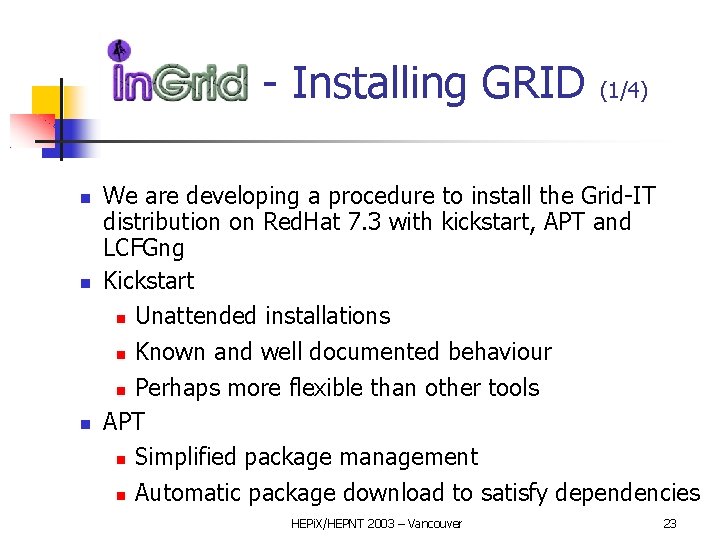 InGrid - Installing GRID (1/4)

- We are developing a procedure to install the Grid-IT distribution on RedHat 7.3 with kickstart, APT and LCFGng
- Kickstart
  - Unattended installations
  - Known and well documented behaviour
  - Perhaps more flexible than other tools
- APT
  - Simplified package management
  - Automatic package download to satisfy dependencies

HEPiX/HEPNT 2003 – Vancouver

23